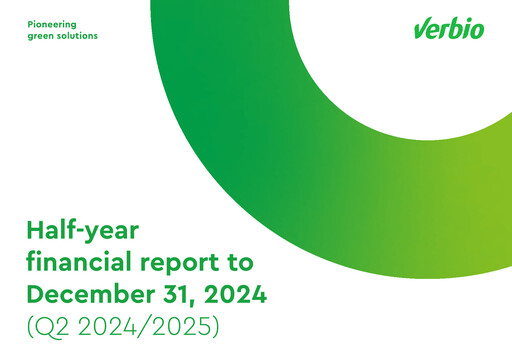 Pioneering green solutions

verbio

Half-year financial report to December 31, 2024
(Q2 2024/2025)